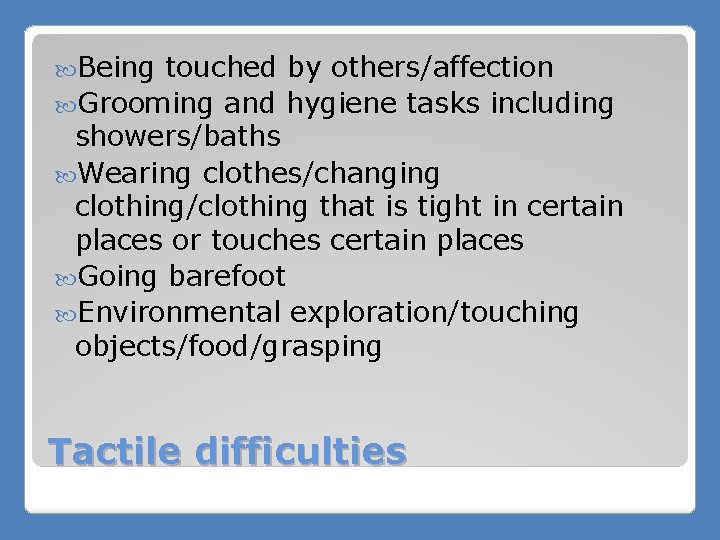 Being touched by others/affection
Grooming and hygiene tasks including showers/baths
Wearing clothes/changing clothing/clothing that is tight in certain places or touches certain places
Going barefoot
Environmental exploration/touching objects/food/grasping

Tactile difficulties